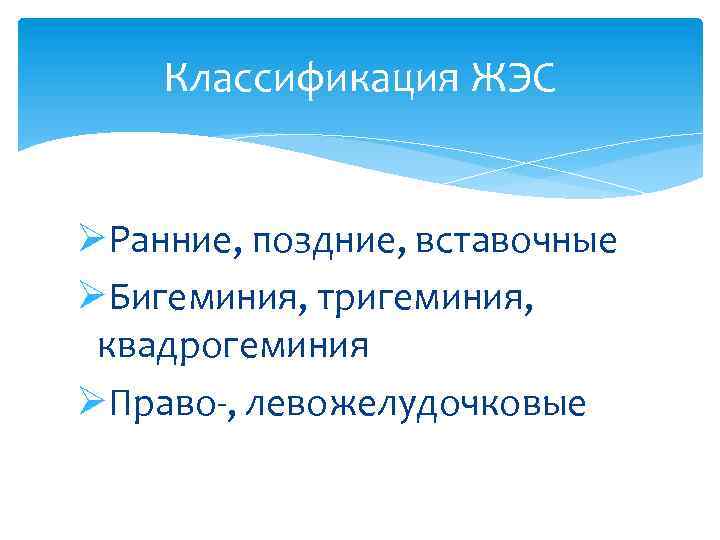 Классификация ЖЭС

➢Ранние, поздние, вставочные

➢Бигеминия, тригеминия, квадрогеминия

➢Право-, левожелудочковые